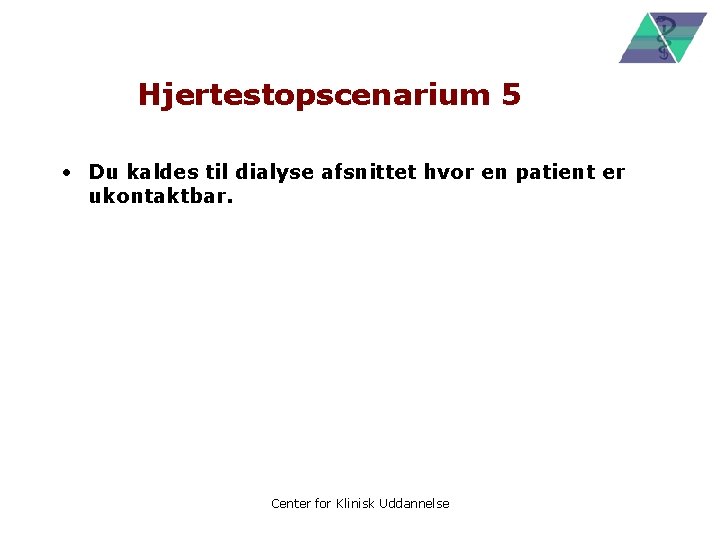 Hjertestopscenarium 5

• Du kaldes til dialyse afsnittet hvor en patient er ukontaktbar.

Center for Klinisk Uddannelse